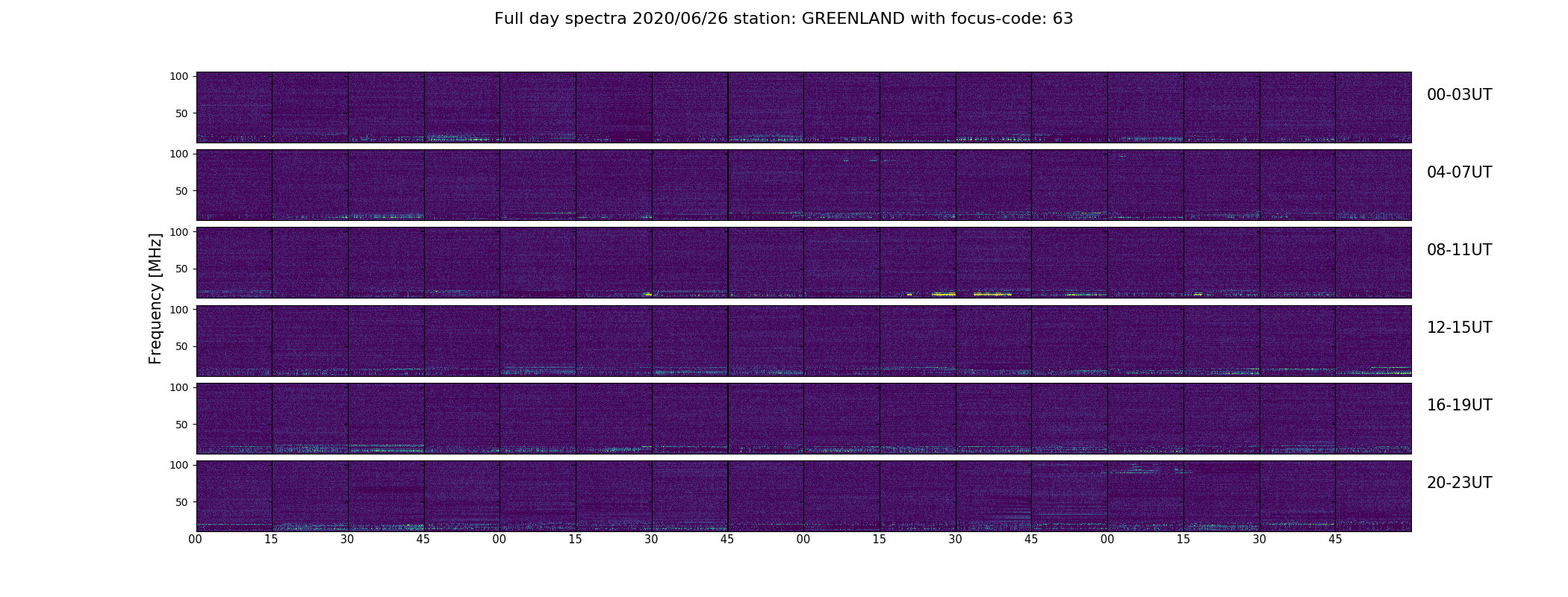 Full day spectra 2020/06/26 station: GREENLAND with focus-code: 63

Frequency [MHz]

100
50
00-03UT

100
50
04-07UT

100
50
08-11UT

100
50
12-15UT

100
50
16-19UT

100
50
20-23UT

00 15 30 45 00 15 30 45 00 15 30 45 00 15 30 45